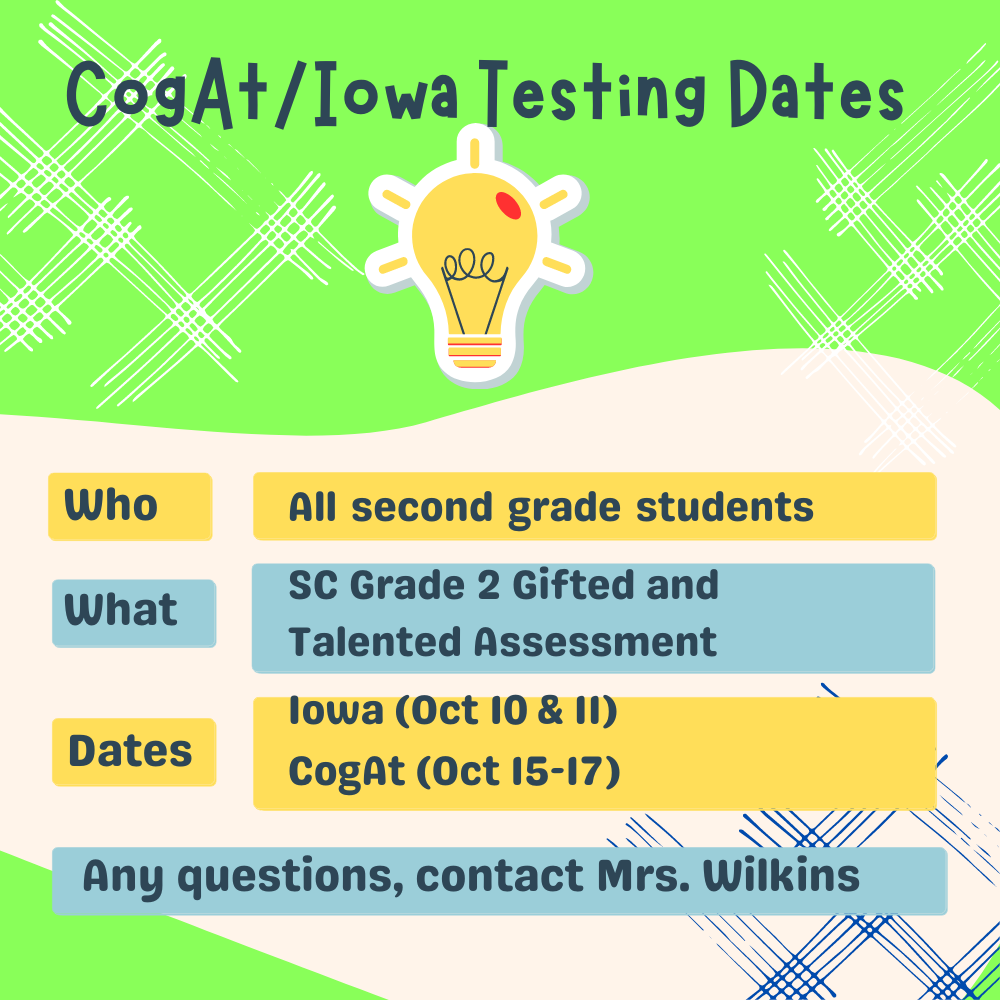 CogAt/Iowa Testing Dates

Who

All second grade students

What

SC Grade 2 Gifted and Talented Assessment

Dates

Iowa (Oct 10 & 11)
CogAt (Oct 15-17)

Any questions, contact Mrs. Wilkins